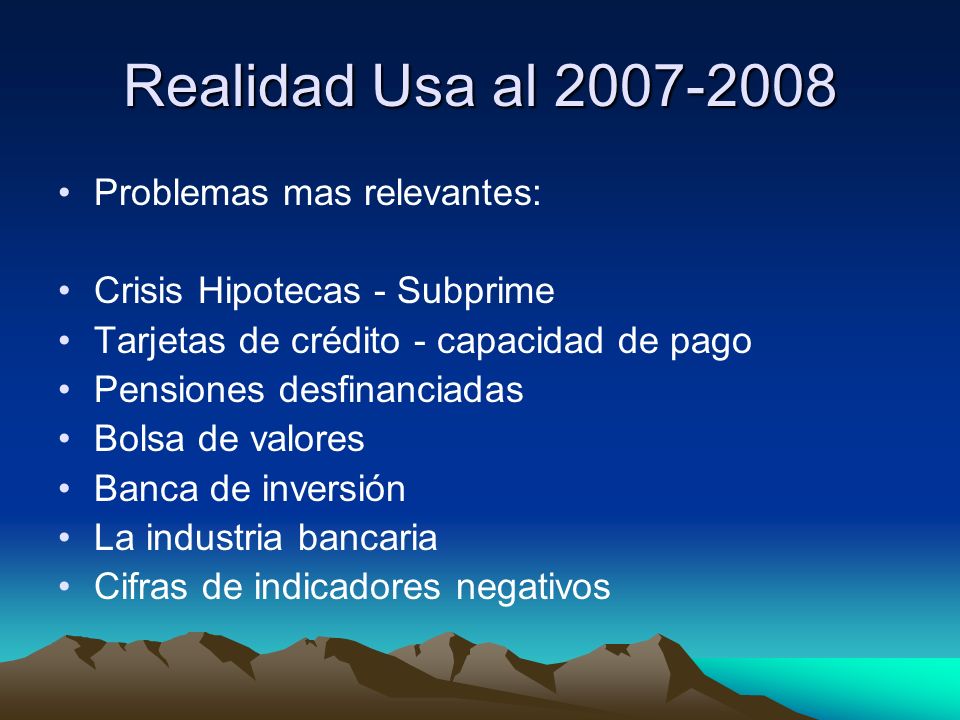 Realidad Usa al 2007-2008

• Problemas mas relevantes:

• Crisis Hipotecas - Subprime
• Tarjetas de crédito - capacidad de pago
• Pensiones desfinanciadas
• Bolsa de valores
• Banca de inversión
• La industria bancaria
• Cifras de indicadores negativos